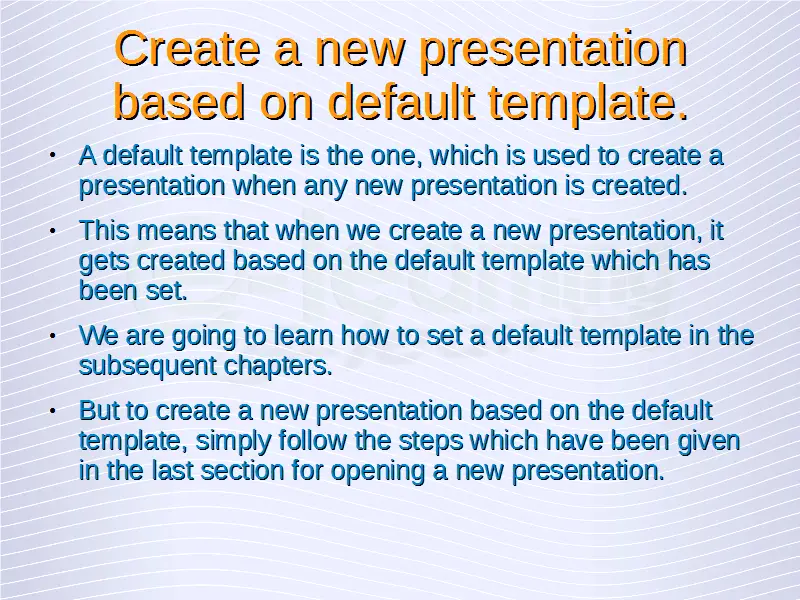 Create a new presentation based on default template.

• A default template is the one, which is used to create a presentation when any new presentation is created.

• This means that when we create a new presentation, it gets created based on the default template which has been set.

• We are going to learn how to set a default template in the subsequent chapters.

• But to create a new presentation based on the default template, simply follow the steps which have been given in the last section for opening a new presentation.